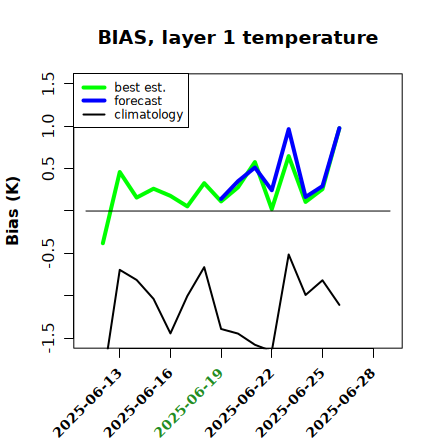 BIAS, layer 1 temperature

best est.
forecast
climatology

Bias (K)

1.5
1.0
0.5
-0.5
-1.5

2025-06-13
2025-06-16
2025-06-19
2025-06-22
2025-06-25
2025-06-28